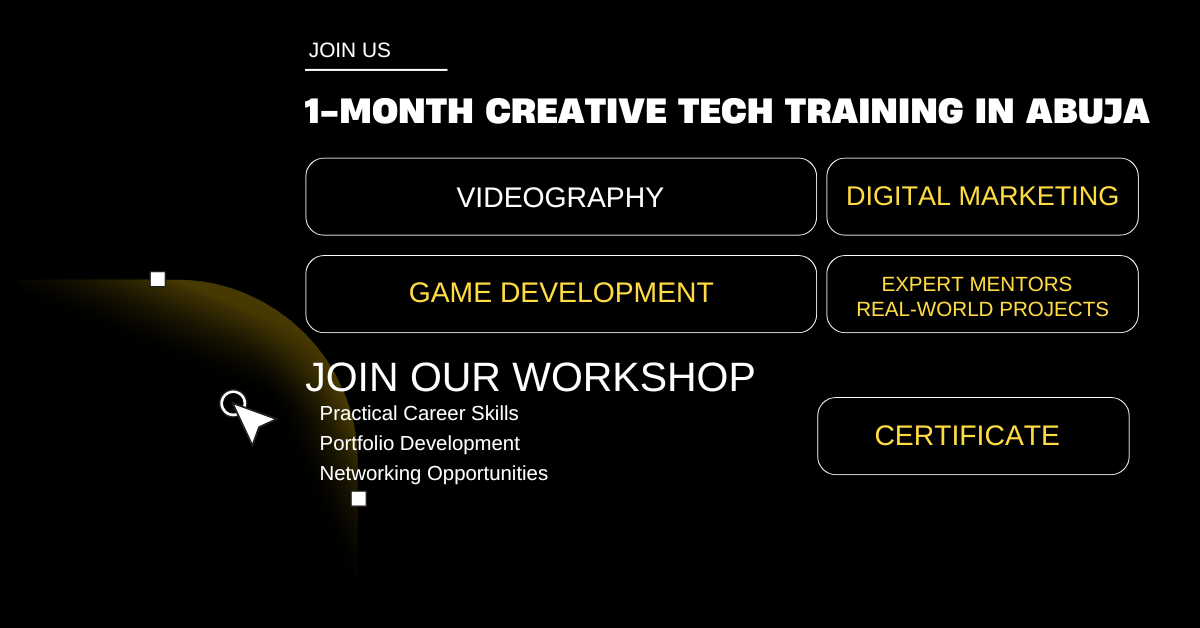 JOIN US

1-MONTH CREATIVE TECH TRAINING IN ABUJA

VIDEOGRAPHY

DIGITAL MARKETING

GAME DEVELOPMENT

EXPERT MENTORS
REAL-WORLD PROJECTS

JOIN OUR WORKSHOP

Practical Career Skills
Portfolio Development
Networking Opportunities

CERTIFICATE